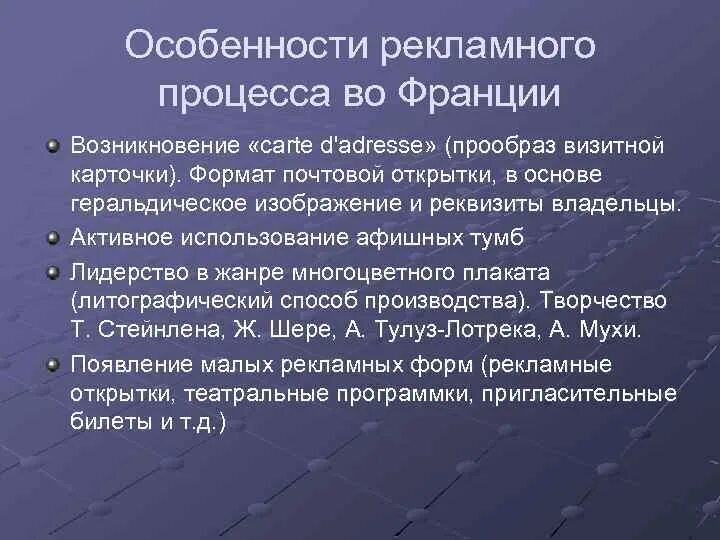 Особенности рекламного процесса во Франции

Возникновение «carte d'adresse» (прообраз визитной карточки). Формат почтовой открытки, в основе геральдическое изображение и реквизиты владельцы.

Активное использование афишных тумб

Лидерство в жанре многоцветного плаката (литографический способ производства). Творчество Т. Стейнлена, Ж. Шере, А. Тулуз-Лотрека, А. Мухи.

Появление малых рекламных форм (рекламные открытки, театральные программки, пригласительные билеты и т.д.)